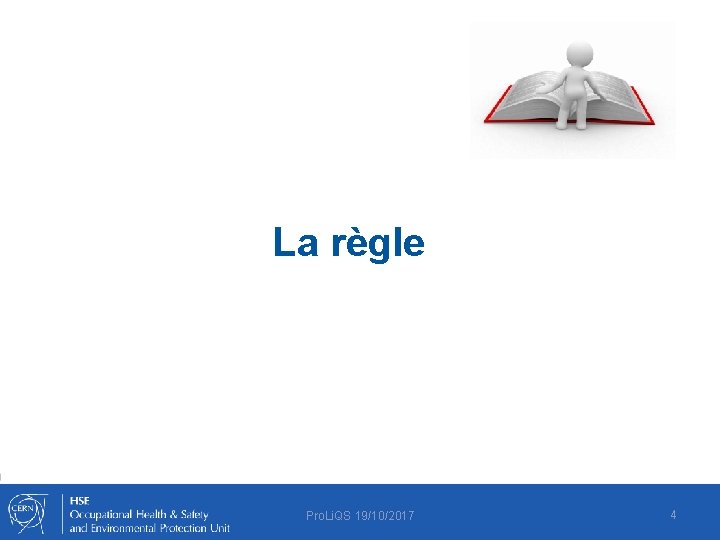 La règle

CERN
HSE
Occupational Health & Safety and Environmental Protection Unit

ProLiQS 19/10/2017

4